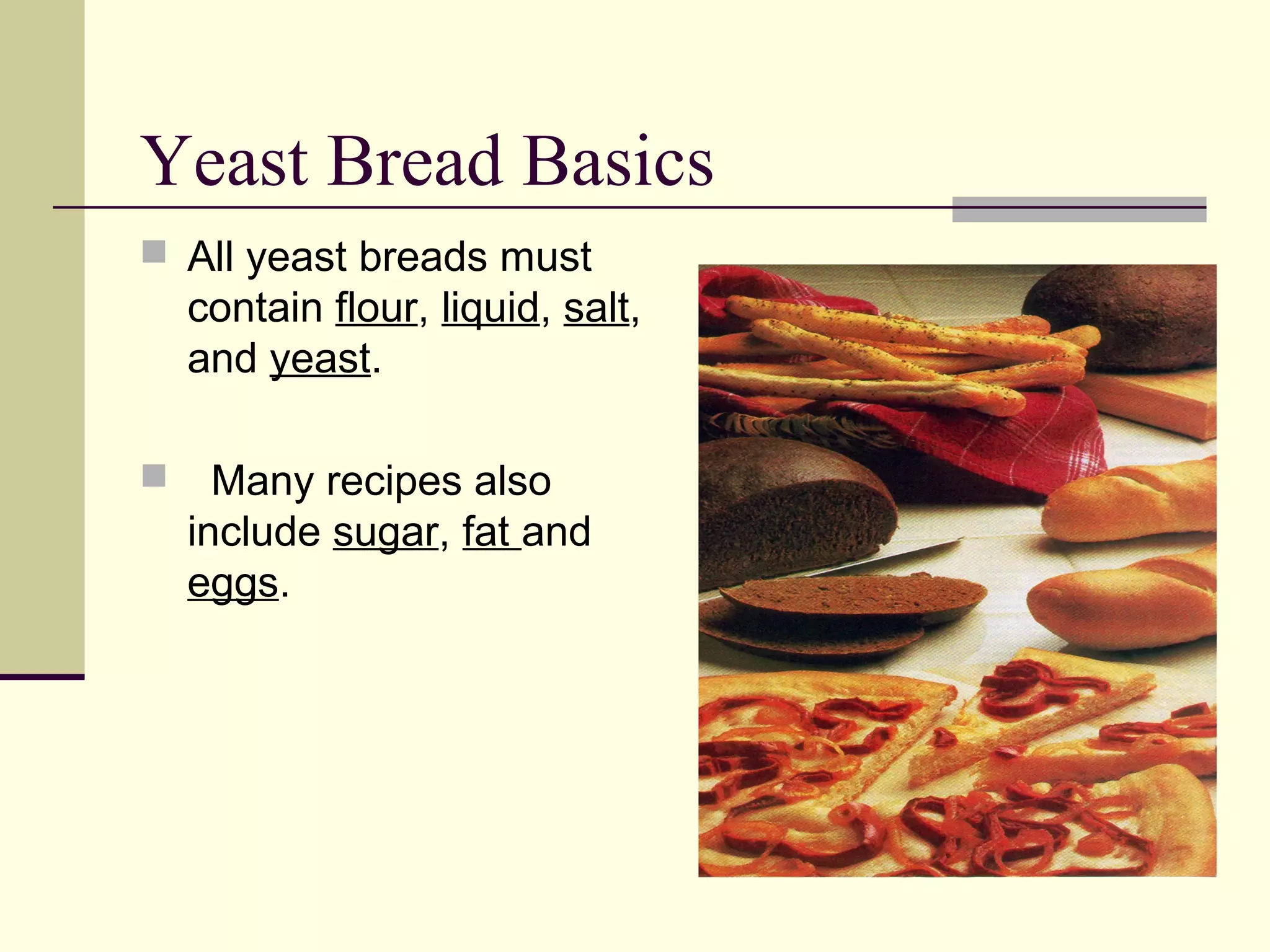 Yeast Bread Basics

All yeast breads must contain flour, liquid, salt, and yeast.

Many recipes also include sugar, fat and eggs.